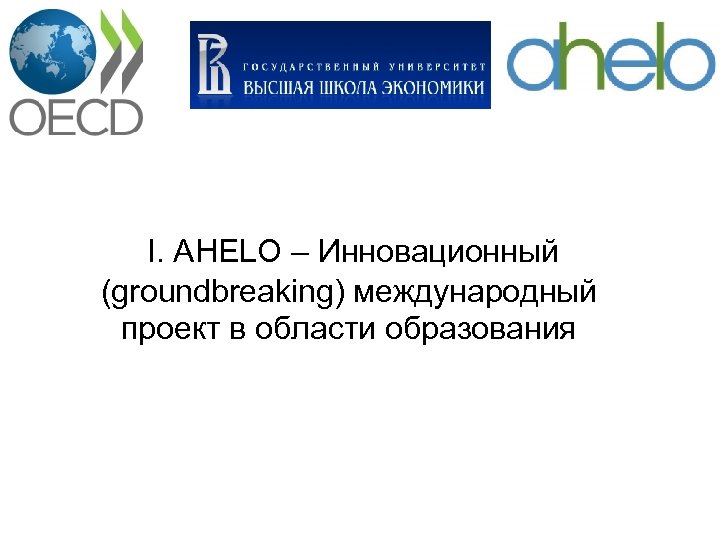 OECD

ГОСУДАРСТВЕННЫЙ УНИВЕРСИТЕТ
ВЫСШАЯ ШКОЛА ЭКОНОМИКИ

ahelo

I. AHELO – Инновационный (groundbreaking) международный проект в области образования